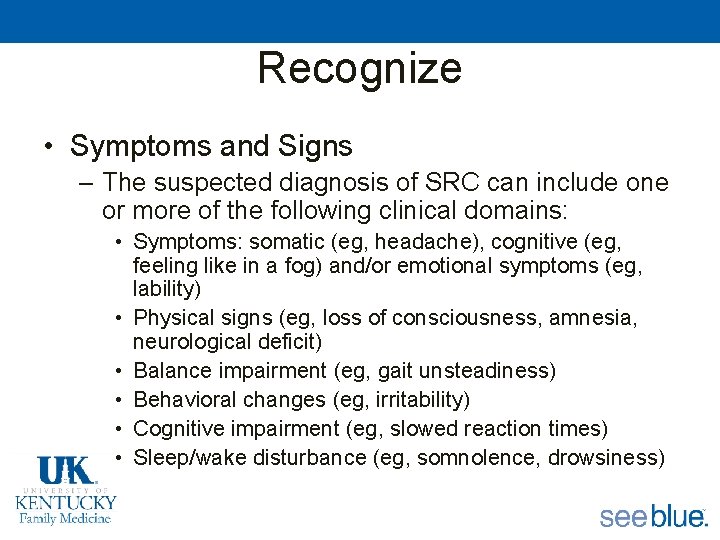 Recognize

• Symptoms and Signs
– The suspected diagnosis of SRC can include one or more of the following clinical domains:
• Symptoms: somatic (eg, headache), cognitive (eg, feeling like in a fog) and/or emotional symptoms (eg, lability)
• Physical signs (eg, loss of consciousness, amnesia, neurological deficit)
• Balance impairment (eg, gait unsteadiness)
• Behavioral changes (eg, irritability)
• Cognitive impairment (eg, slowed reaction times)
• Sleep/wake disturbance (eg, somnolence, drowsiness)

UK
UNIVERSITY OF
KENTUCKY
Family Medicine

see blue.